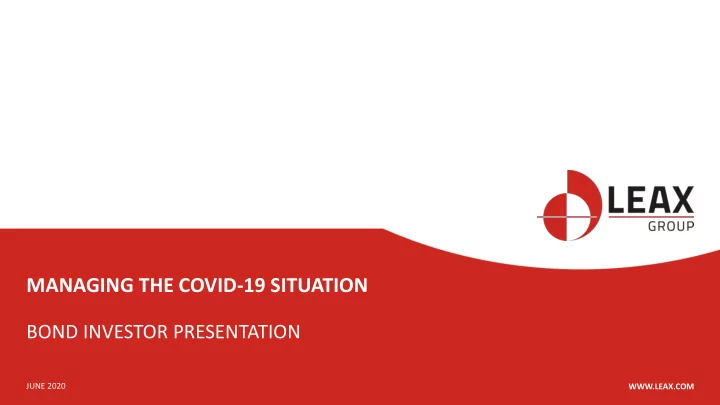 LEAX
GROUP

MANAGING THE COVID-19 SITUATION

BOND INVESTOR PRESENTATION

JUNE 2020

WWW.LEAX.COM